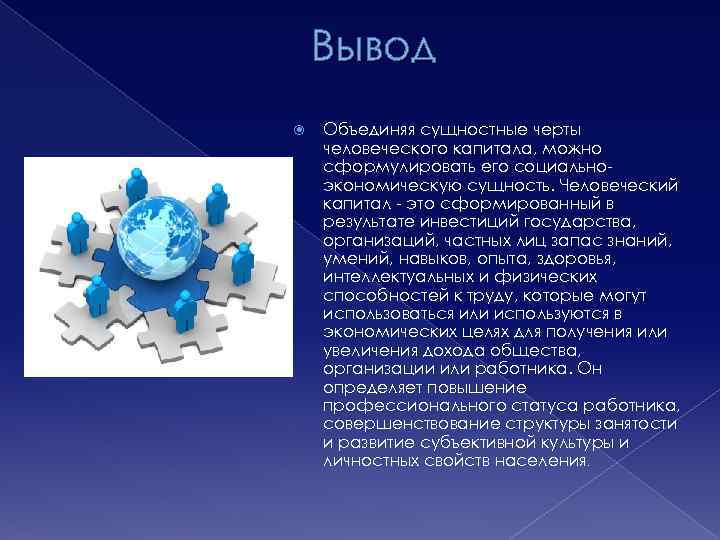 Вывод

Объединяя сущностные черты человеческого капитала, можно сформулировать его социально-экономическую сущность. Человеческий капитал - это сформированный в результате инвестиций государства, организаций, частных лиц запас знаний, умений, навыков, опыта, здоровья, интеллектуальных и физических способностей к труду, которые могут использоваться или используются в экономических целях для получения или увеличения дохода общества, организации или работника. Он определяет повышение профессионального статуса работника, совершенствование структуры занятости и развитие субъективной культуры и личностных свойств населения.